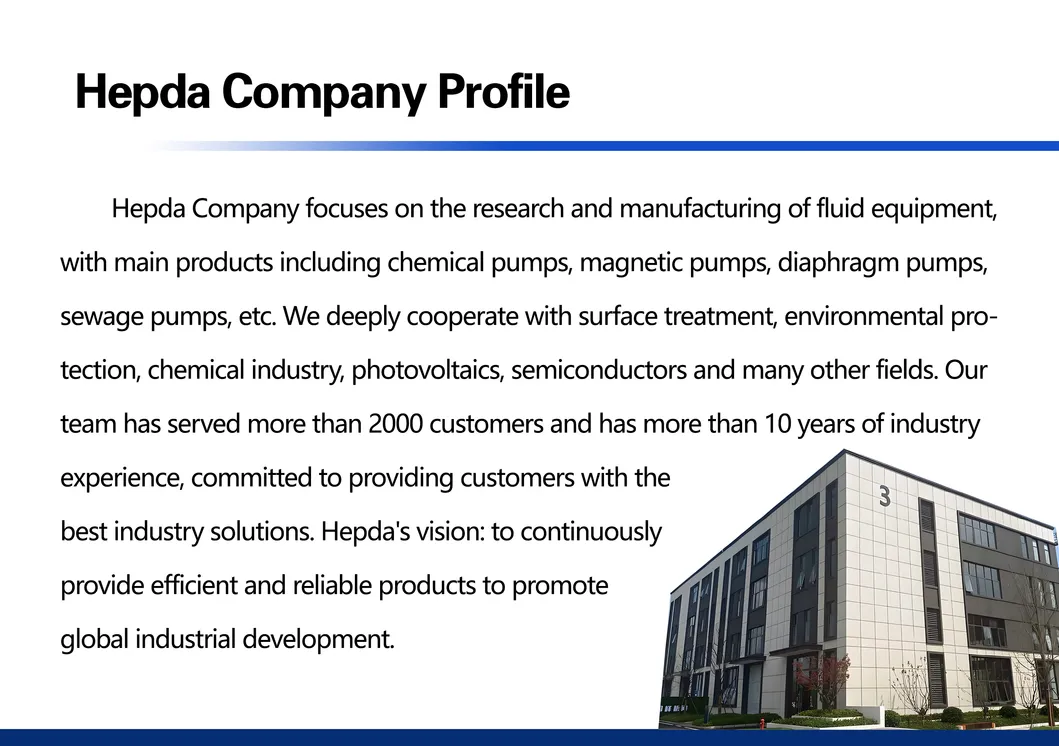 Hepda Company Profile

Hepda Company focuses on the research and manufacturing of fluid equipment, with main products including chemical pumps, magnetic pumps, diaphragm pumps, sewage pumps, etc. We deeply cooperate with surface treatment, environmental protection, chemical industry, photovoltaics, semiconductors and many other fields. Our team has served more than 2000 customers and has more than 10 years of industry experience, committed to providing customers with the best industry solutions. Hepda's vision: to continuously provide efficient and reliable products to promote global industrial development.

3